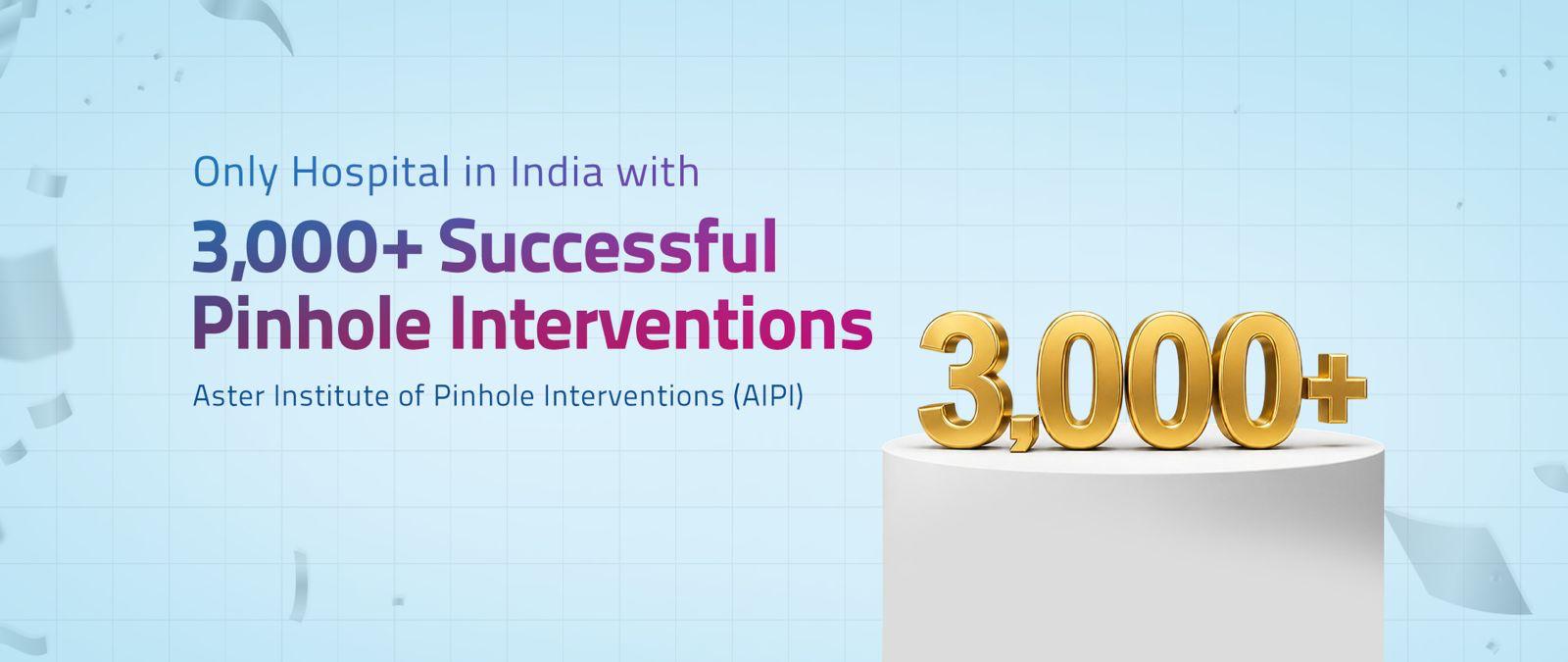 Only Hospital in India with

3,000+ Successful Pinhole Interventions

Aster Institute of Pinhole Interventions (AIPI)

3,000+